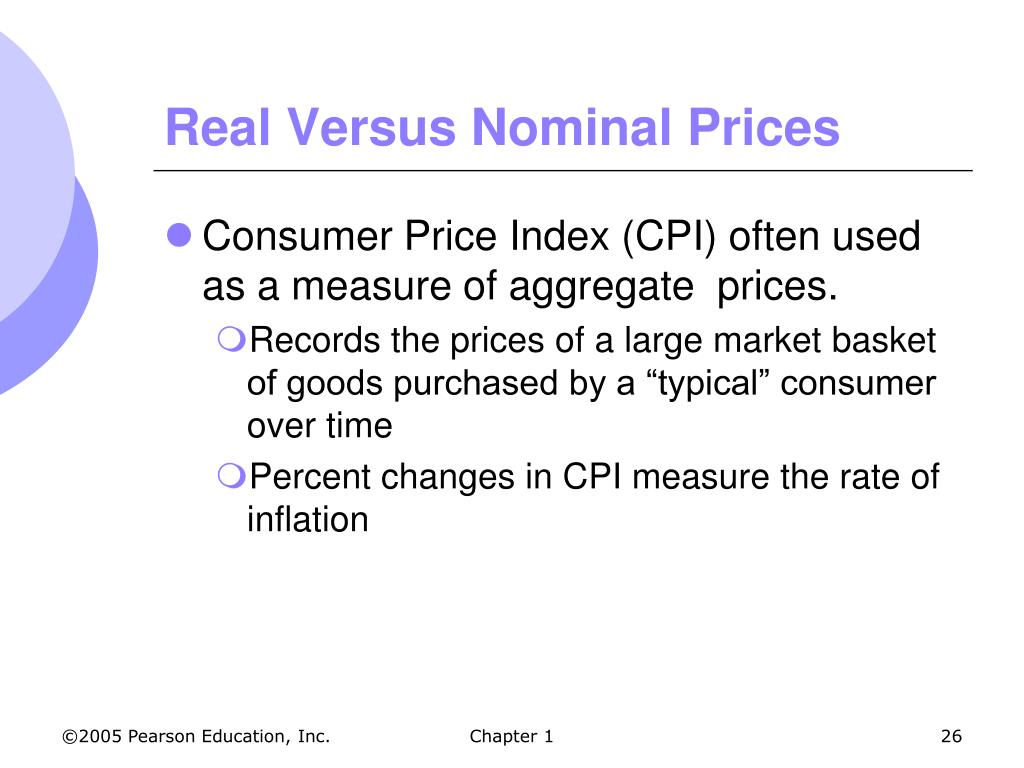 Real Versus Nominal Prices

Consumer Price Index (CPI) often used as a measure of aggregate prices.

Records the prices of a large market basket of goods purchased by a “typical” consumer over time

Percent changes in CPI measure the rate of inflation

©2005 Pearson Education, Inc.

Chapter 1

26